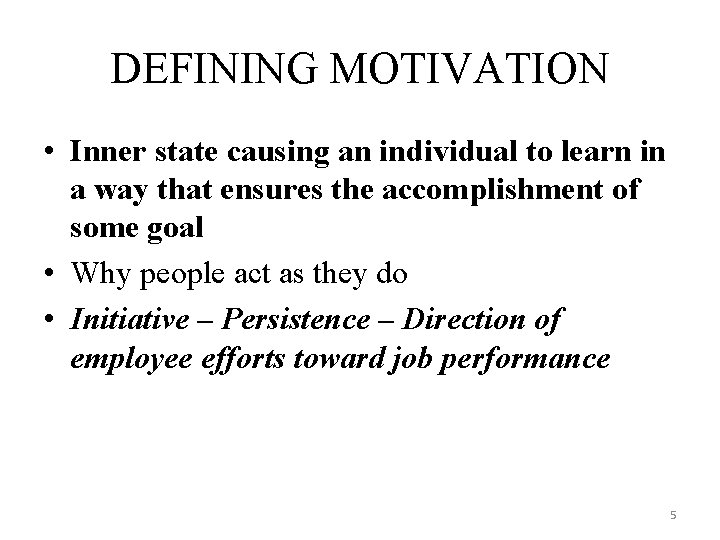 DEFINING MOTIVATION

• Inner state causing an individual to learn in a way that ensures the accomplishment of some goal
• Why people act as they do
• Initiative – Persistence – Direction of employee efforts toward job performance

5